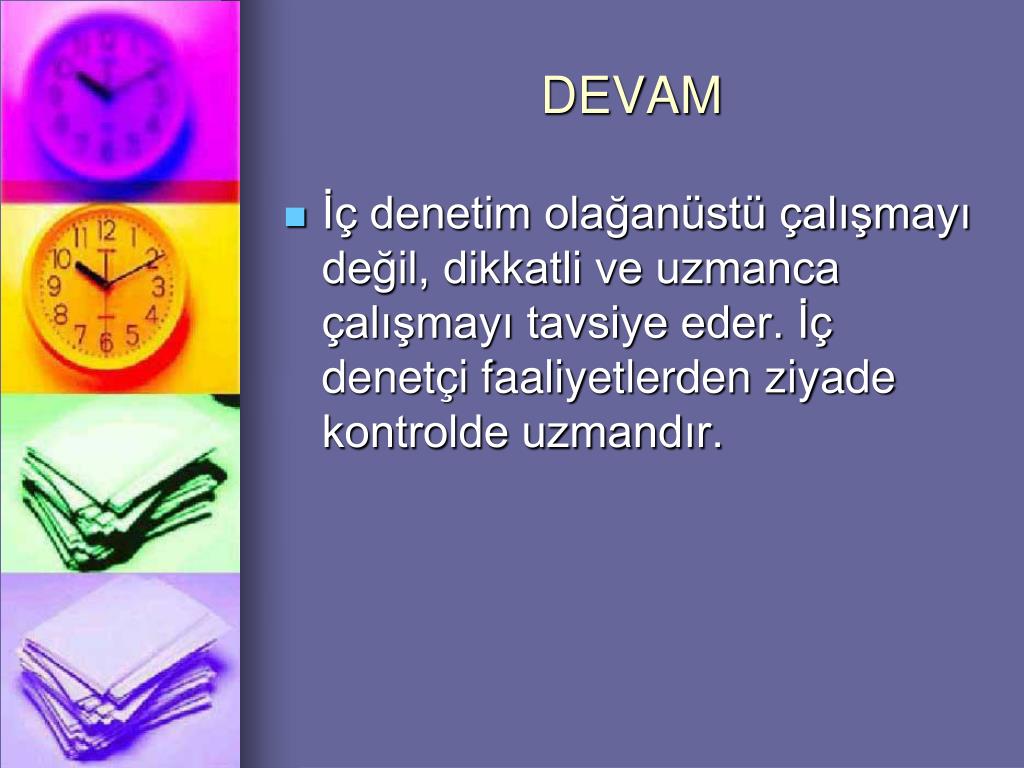 DEVAM

İç denetim olağanüstü çalışmayı değil, dikkatli ve uzmanca çalışmayı tavsiye eder. İç denetçi faaliyetlerden ziyade kontrolde uzmandır.